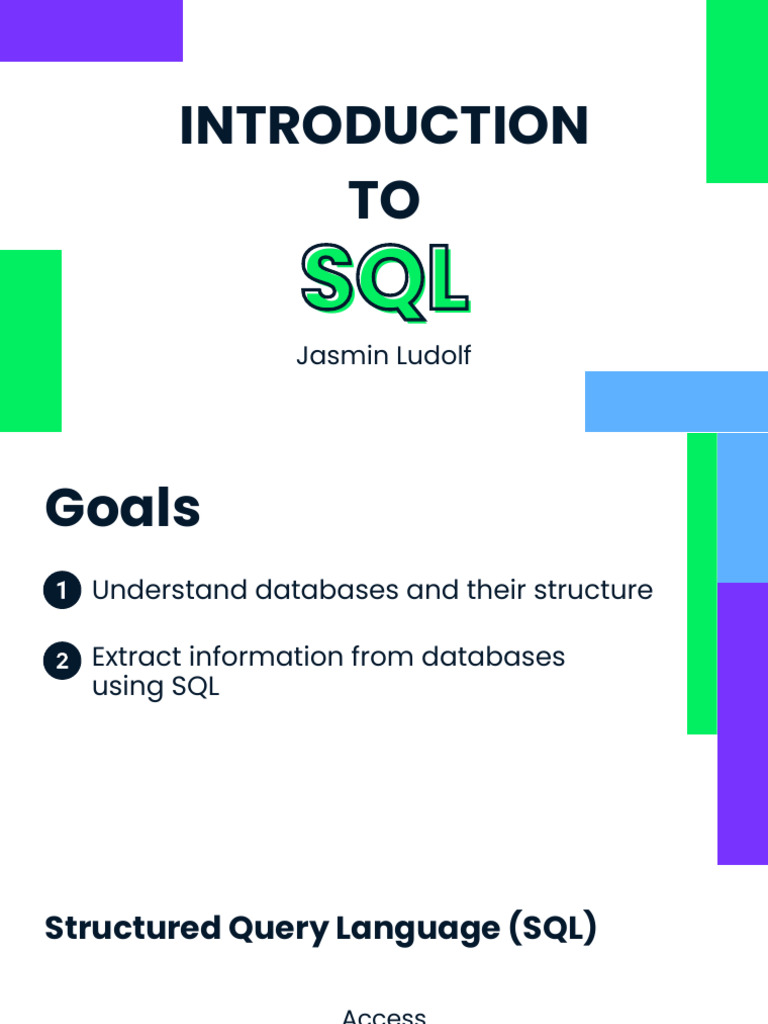 INTRODUCTION
TO
SQL

Jasmin Ludolf

Goals

1 Understand databases and their structure

2 Extract information from databases using SQL

Structured Query Language (SQL)

Access